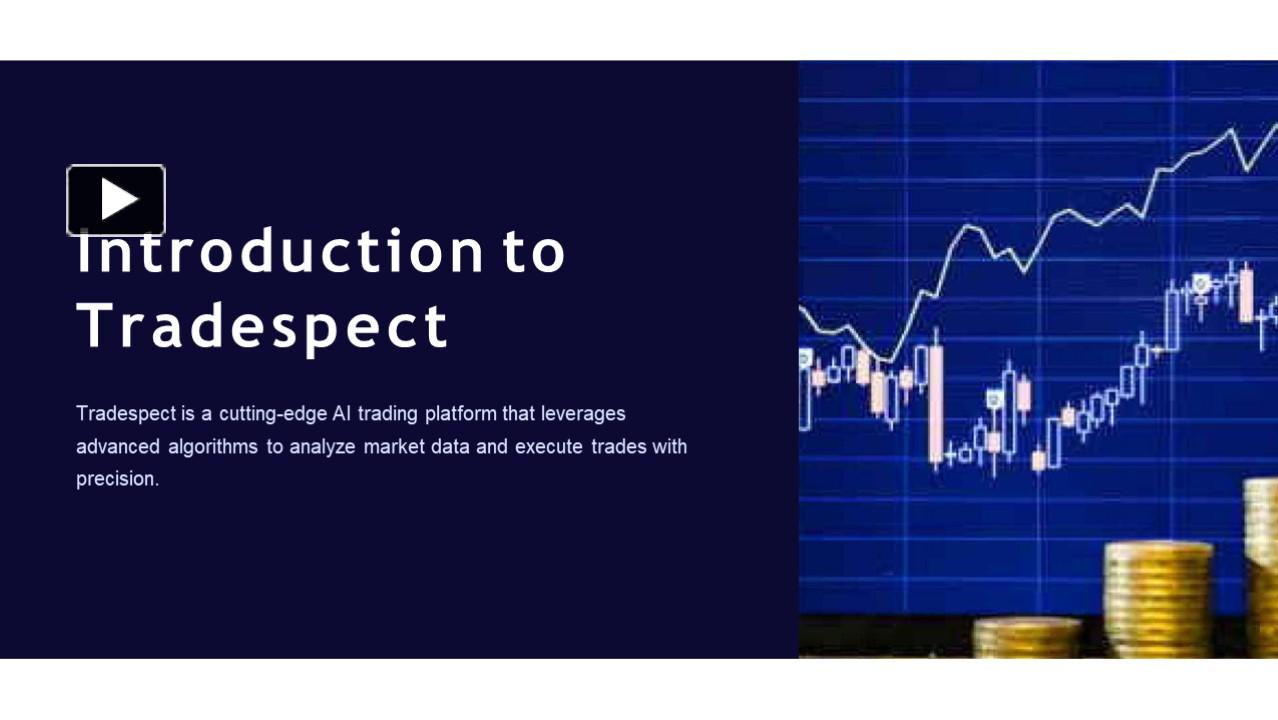 Introduction to Tradespect

Tradespect is a cutting-edge AI trading platform that leverages advanced algorithms to analyze market data and execute trades with precision.